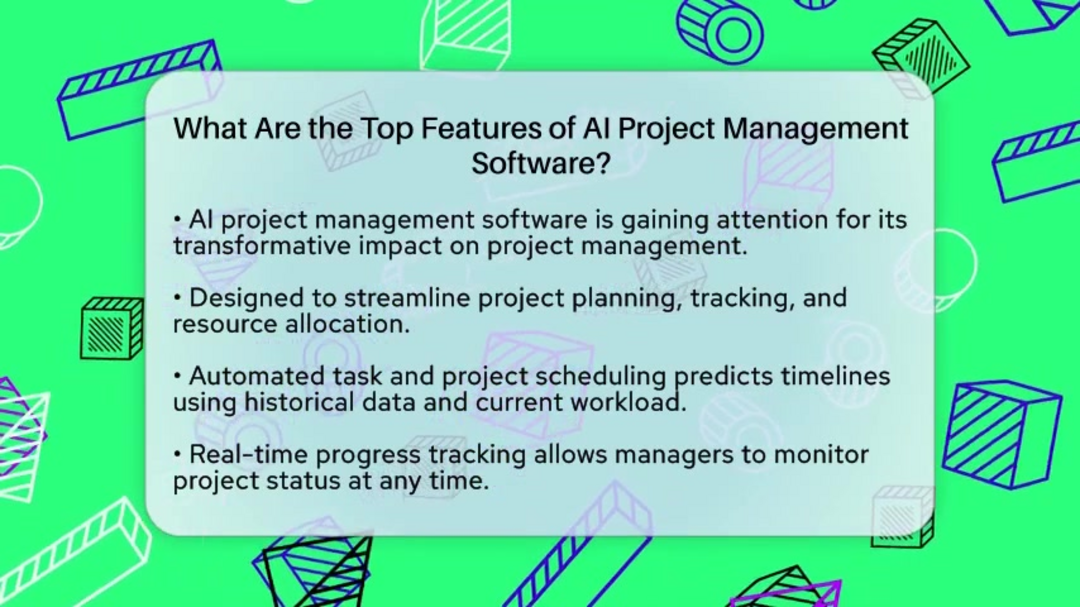 What Are the Top Features of AI Project Management Software?

• AI project management software is gaining attention for its transformative impact on project management.

• Designed to streamline project planning, tracking, and resource allocation.

• Automated task and project scheduling predicts timelines using historical data and current workload.

• Real-time progress tracking allows managers to monitor project status at any time.